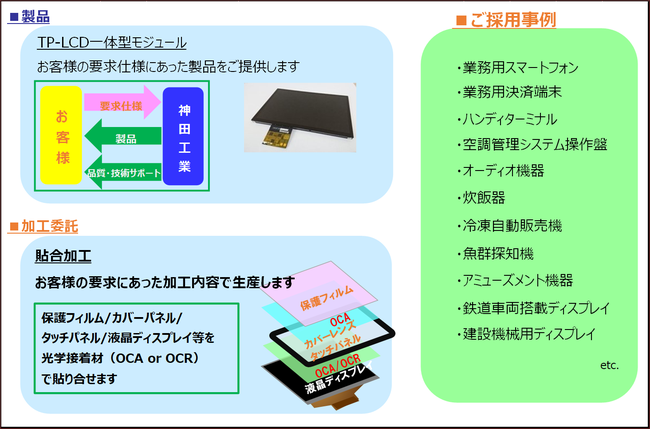 ■製品

TP-LCD一体型モジュール

お客様の要求仕様にあった製品をご提供します

お客様

要求仕様

製品

品質・技術サポート

神田工業

■加工委託

貼合加工

お客様の要求にあった加工内容で生産します

保護フィルム/カバーパネル/タッチパネル/液晶ディスプレイ等を光学接着材（OCA or OCR）で貼り合せます

保護フィルム

OCA

カバーレンズ

タッチパネル

OCA/OCR

液晶ディスプレイ

■ご採用事例

・業務用スマートフォン

・業務用決済端末

・ハンディターミナル

・空調管理システム操作盤

・オーディオ機器

・炊飯器

・冷凍自動販売機

・魚群探知機

・アミューズメント機器

・鉄道車両搭載ディスプレイ

・建設機械用ディスプレイ

etc.